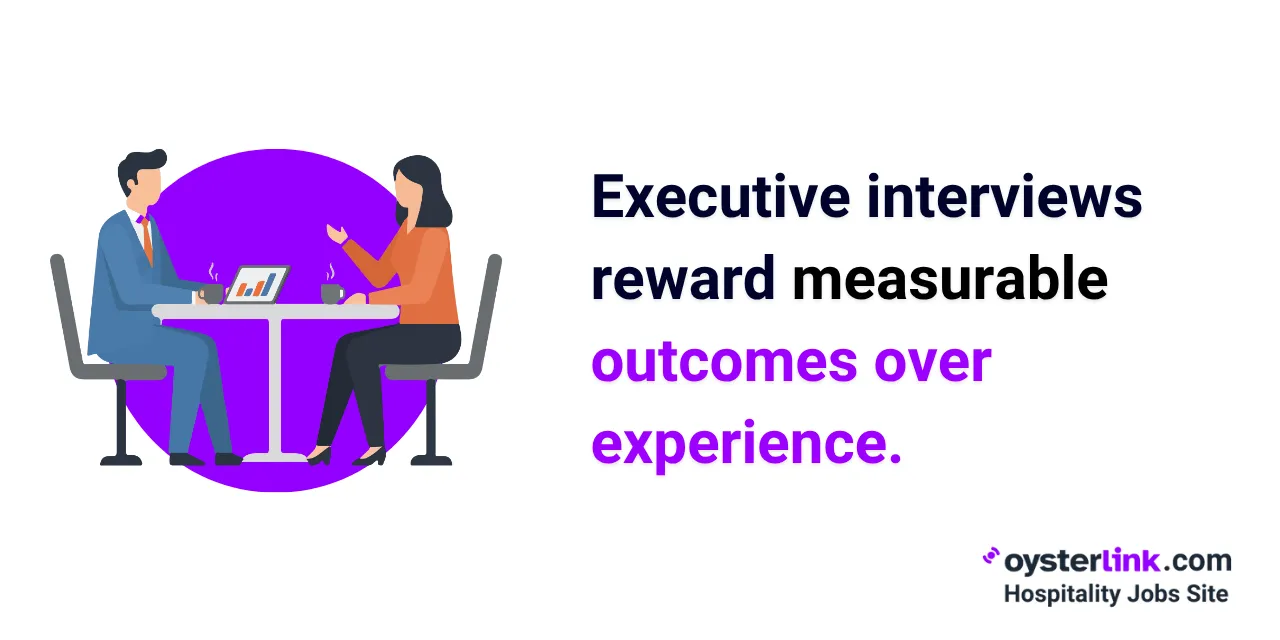 Executive interviews reward measurable outcomes over experience.

oysterlink.com
Hospitality Jobs Site